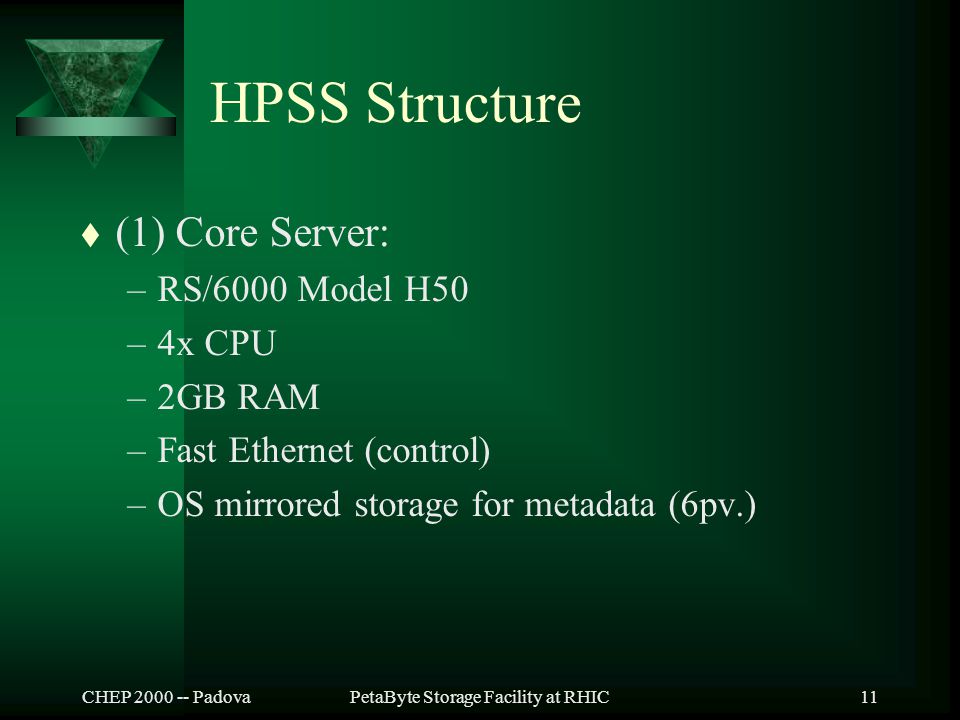 HPSS Structure

♦ (1) Core Server:
– RS/6000 Model H50
– 4x CPU
– 2GB RAM
– Fast Ethernet (control)
– OS mirrored storage for metadata (6pv.)

CHEP 2000 -- Padova

PetaByte Storage Facility at RHIC

11